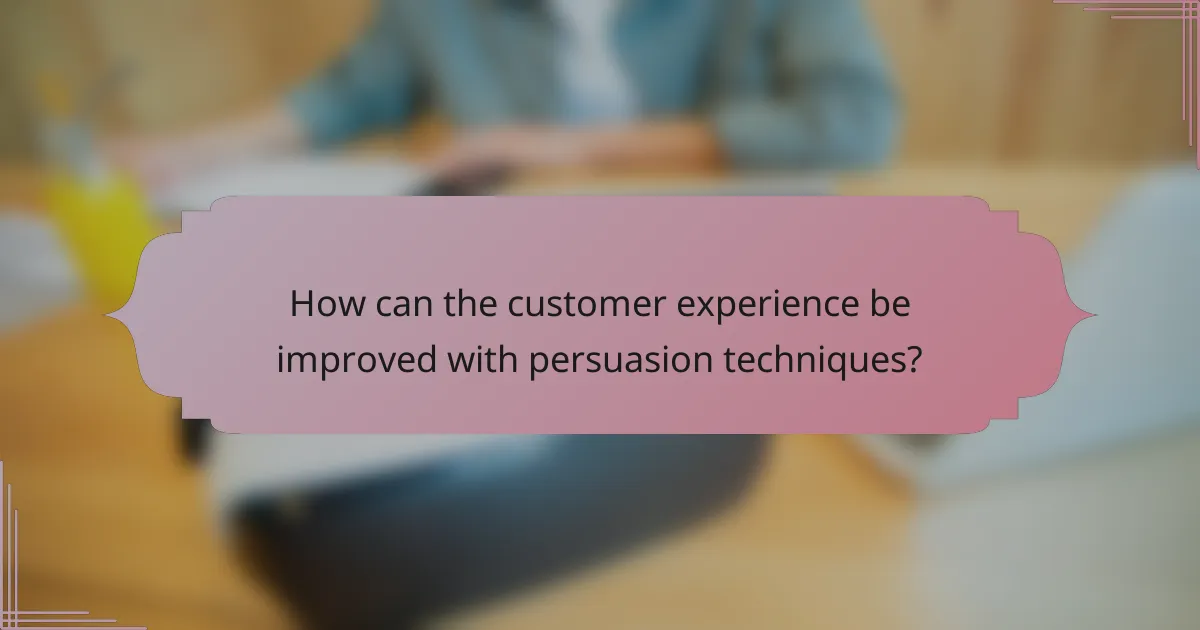 How can the customer experience be improved with persuasion techniques?